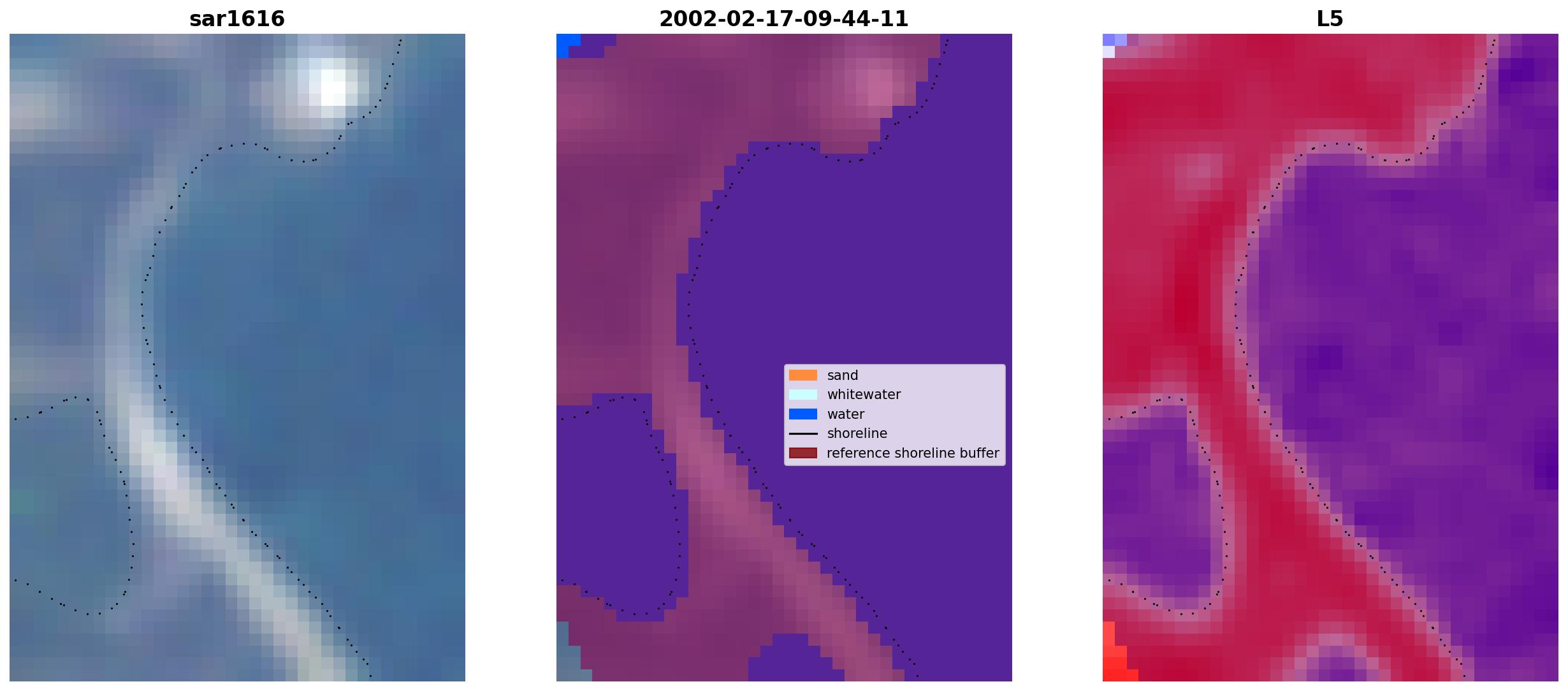 sar1616

2002-02-17-09-44-11

L5

sand
whitewater
water
shoreline
reference shoreline buffer